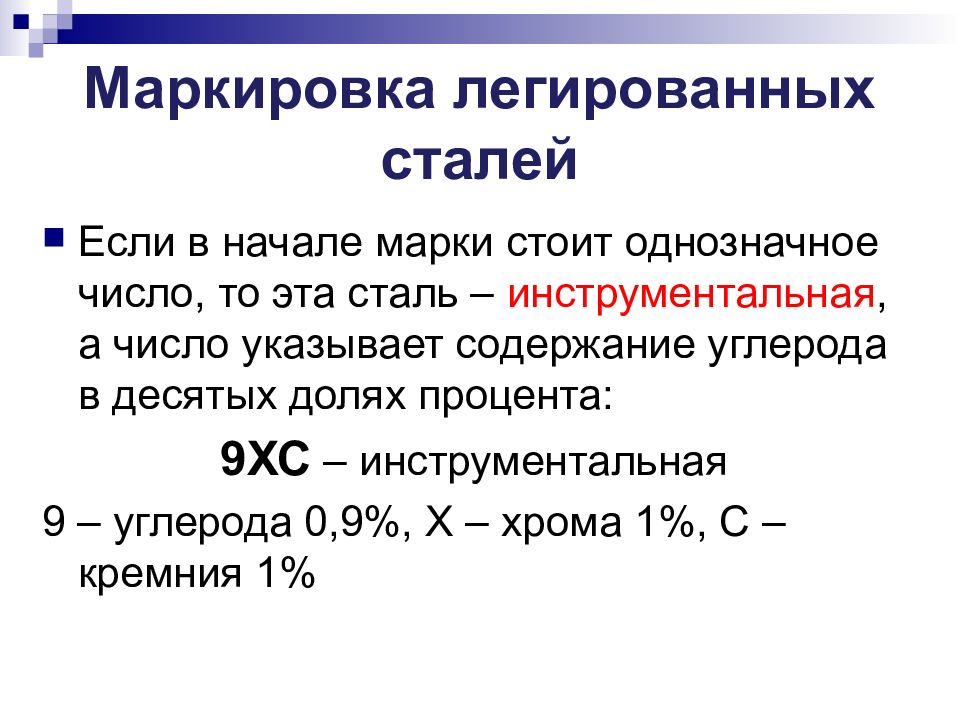 Маркировка легированных сталей

Если в начале марки стоит однозначное число, то эта сталь – инструментальная, а число указывает содержание углерода в десятых долях процента:

9ХС – инструментальная

9 – углерода 0,9%, Х – хрома 1%, С – кремния 1%